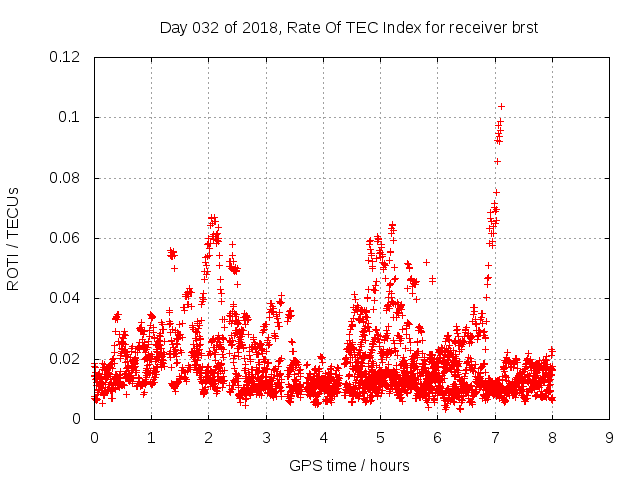 Day 032 of 2018, Rate Of TEC Index for receiver brst

ROTI / TECUs

0.12
0.1
0.08
0.06
0.04
0.02
0

0 1 2 3 4 5 6 7 8 9

GPS time / hours